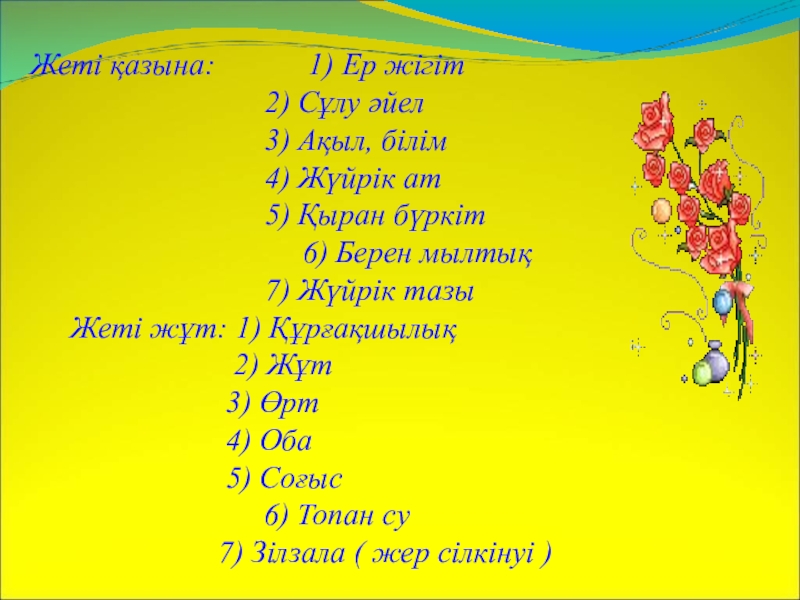 Жеті қазына: 1) Ер жігіт
2) Сұлу әйел
3) Ақыл, білім
4) Жүйрік ат
5) Қыран бүркіт
6) Берен мылтық
7) Жүйрік тазы

Жеті жұт: 1) Құрғақшылық
2) Жұт
3) Өрт
4) Оба
5) Соғыс
6) Топан су
7) Зілзала ( жер сілкінуі )